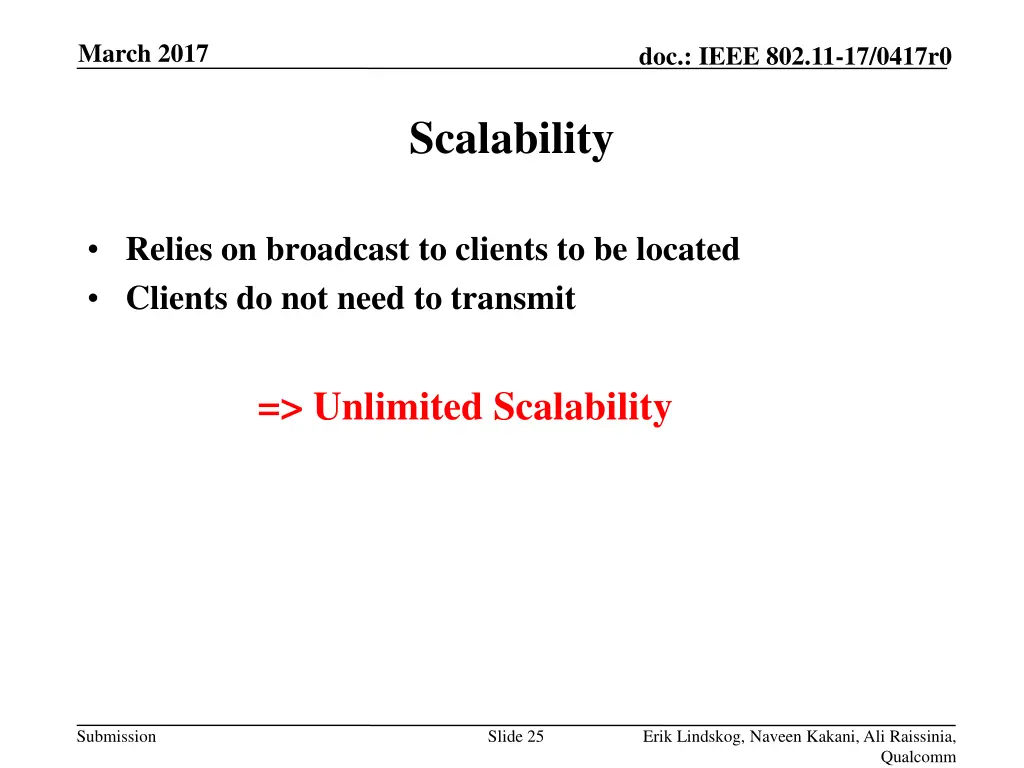 March 2017

doc.: IEEE 802.11-17/0417r0

Scalability

• Relies on broadcast to clients to be located
• Clients do not need to transmit

=> Unlimited Scalability

Submission

Slide 25

Erik Lindskog, Naveen Kakani, Ali Raissinia, Qualcomm